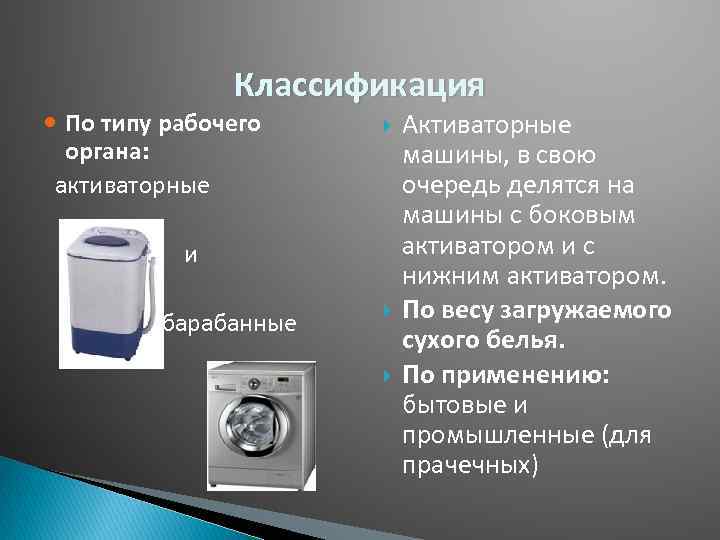 Классификация

По типу рабочего органа:

активаторные

и

барабанные

Активаторные машины, в свою очередь делятся на машины с боковым активатором и с нижним активатором.

По весу загружаемого сухого белья.

По применению: бытовые и промышленные (для прачечных)